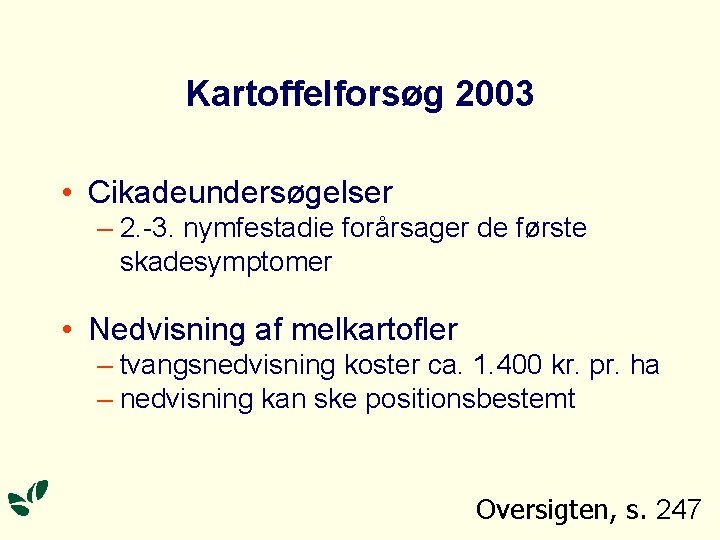 Kartoffelforsøg 2003

• Cikadeundersøgelser
– 2.-3. nymfestadie forårsager de første skadesymptomer

• Nedvisning af melkartofler
– tvangsnedvisning koster ca. 1.400 kr. pr. ha
– nedvisning kan ske positionsbestemt

Oversigten, s. 247